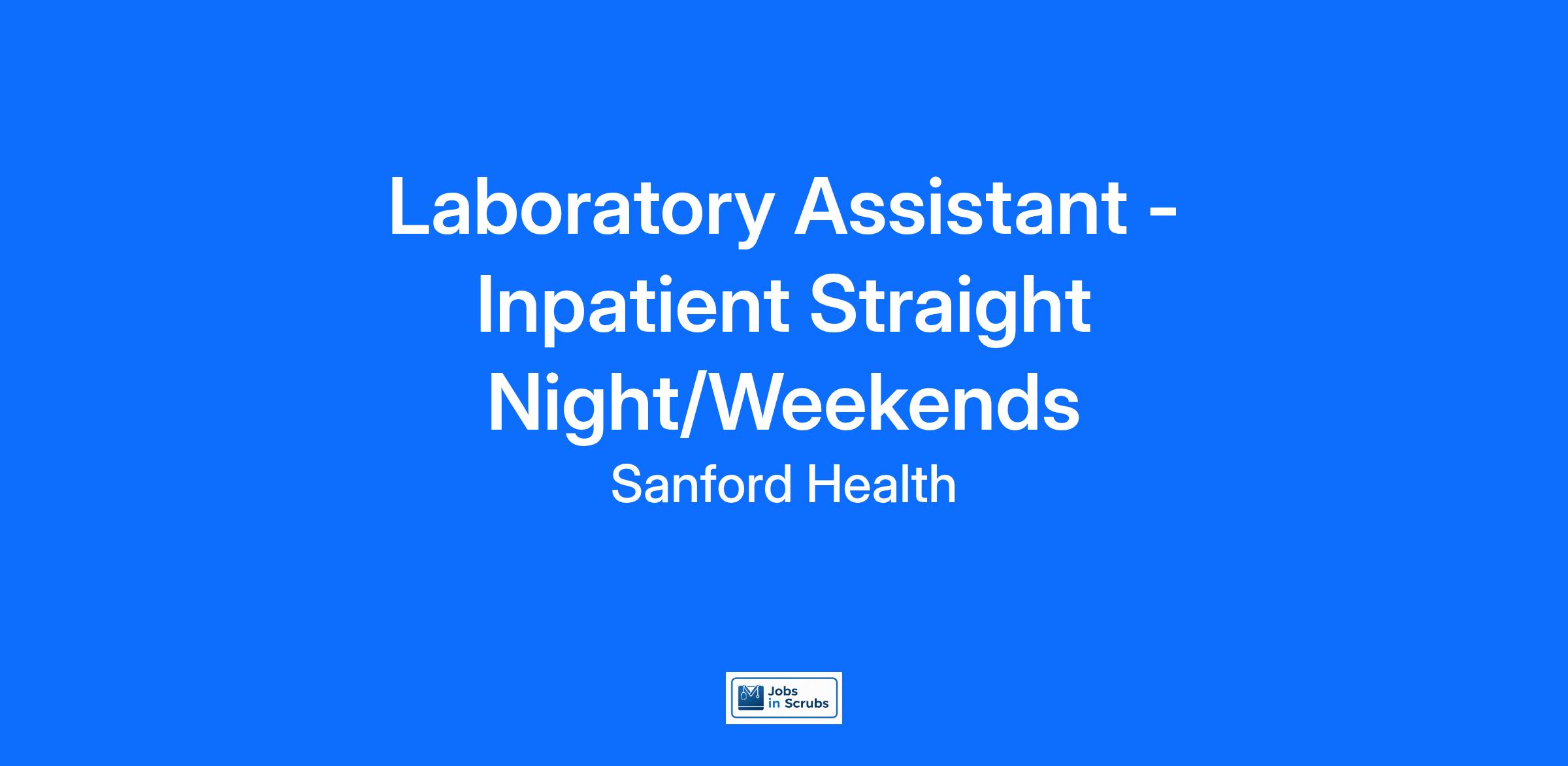 Laboratory Assistant - Inpatient Straight Night/Weekends

Sanford Health

Jobs in Scrubs